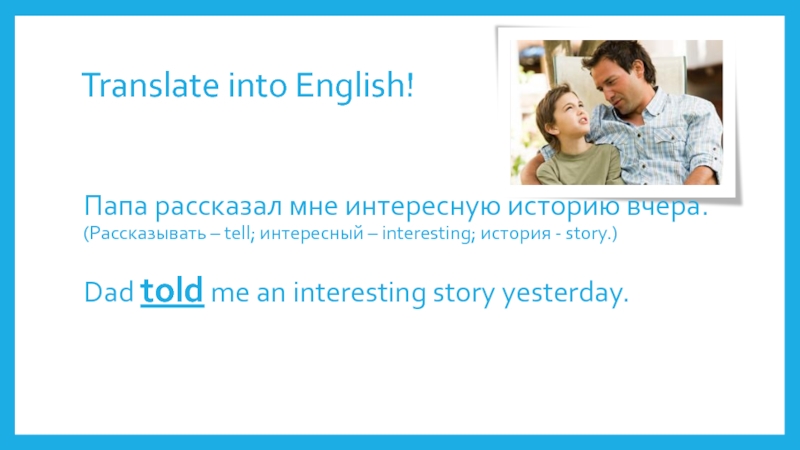 Translate into English!

Папа рассказал мне интересную историю вчера.
(Рассказывать – tell; интересный – interesting; история - story.)

Dad told me an interesting story yesterday.